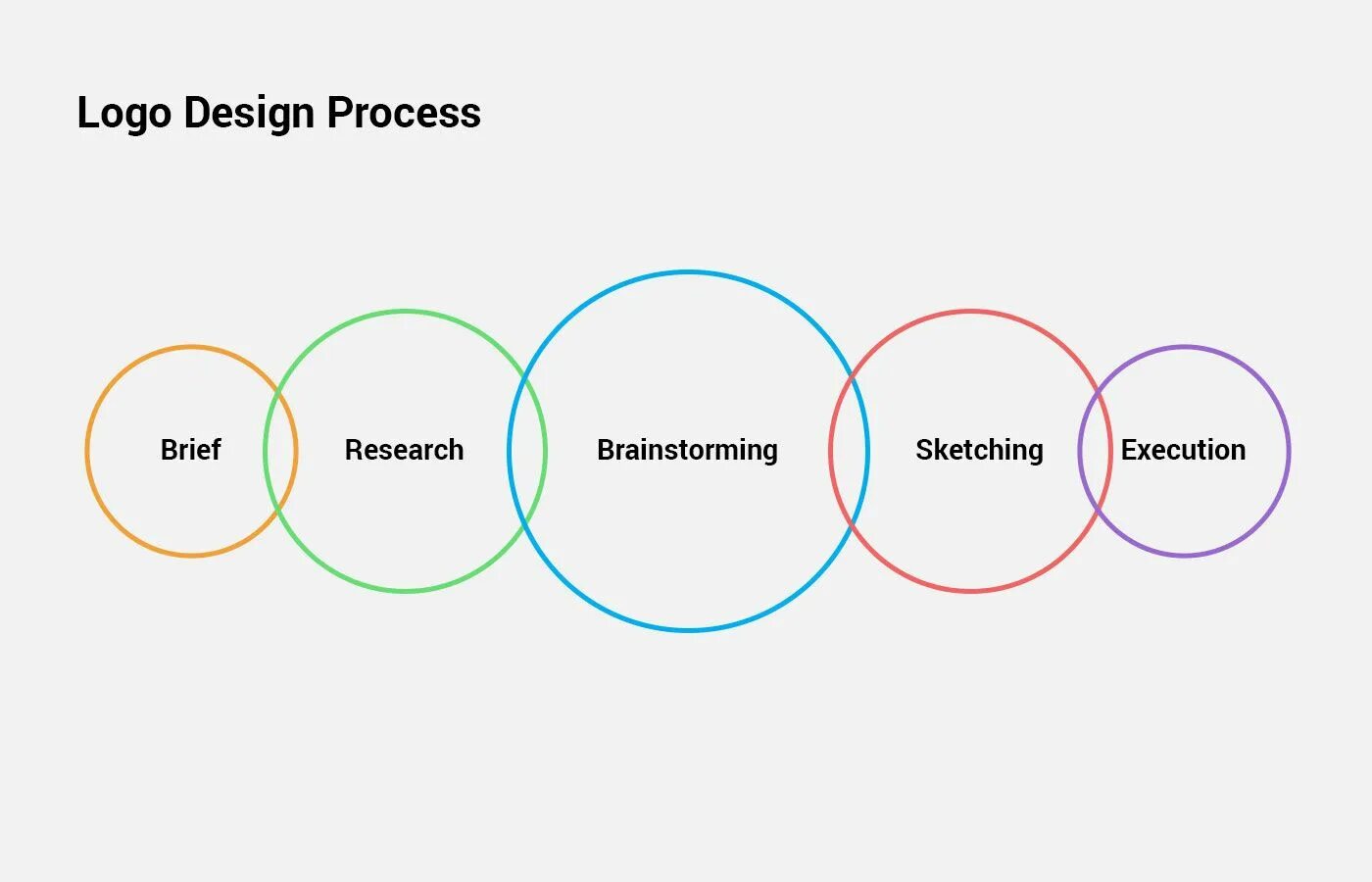 Logo Design Process

Brief

Research

Brainstorming

Sketching

Execution